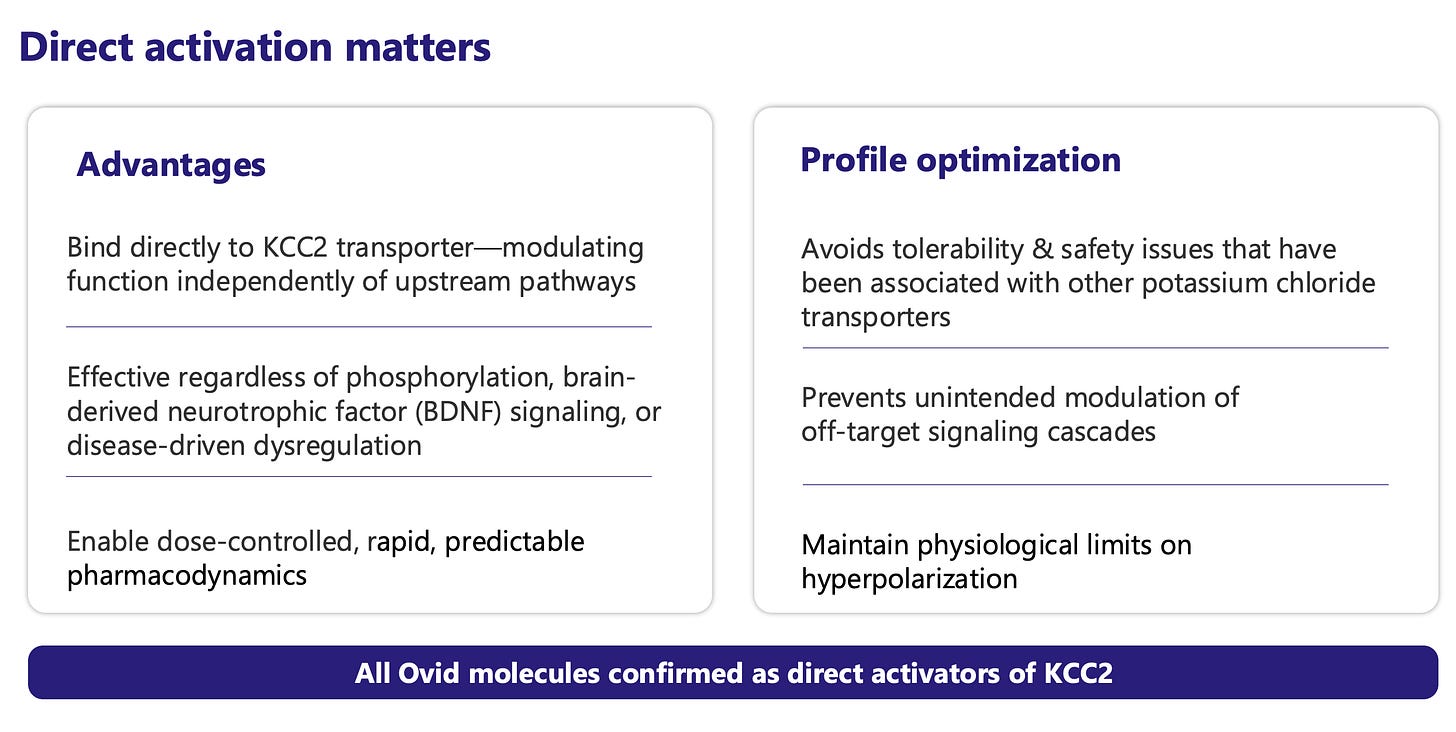 Direct activation matters

Advantages

Bind directly to KCC2 transporter—modulating function independently of upstream pathways

Effective regardless of phosphorylation, brain-derived neurotrophic factor (BDNF) signaling, or disease-driven dysregulation

Enable dose-controlled, rapid, predictable pharmacodynamics

Profile optimization

Avoids tolerability & safety issues that have been associated with other potassium chloride transporters

Prevents unintended modulation of off-target signaling cascades

Maintain physiological limits on hyperpolarization

All Ovid molecules confirmed as direct activators of KCC2